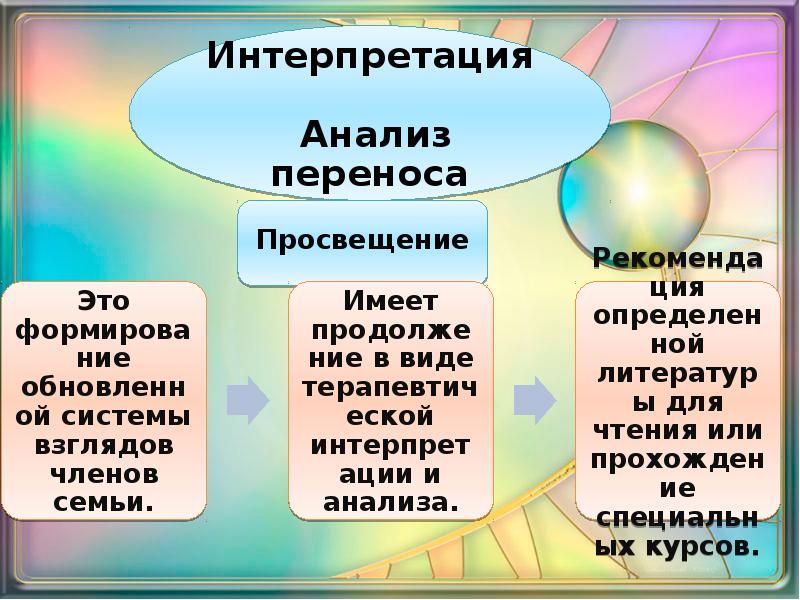 Интерпретация

Анализ переноса

Просвещение

Это формирование обновленной системы взглядов членов семьи.

Имеет продолжение в виде терапевтической интерпретации и анализа.

Рекомендация определенной литературы для чтения или прохождение специальных курсов.